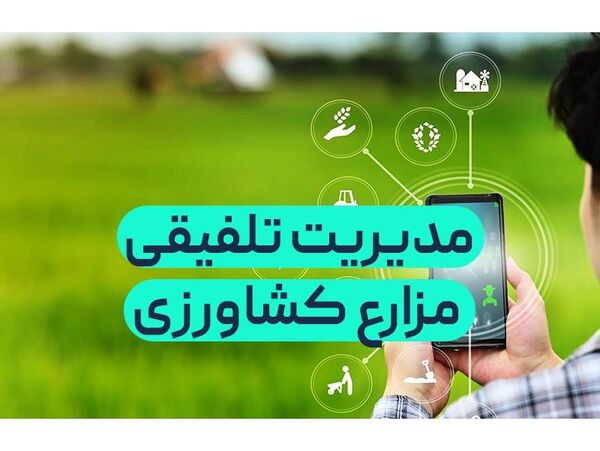 مدیریت تلفیقی
مزارع کشاورزی